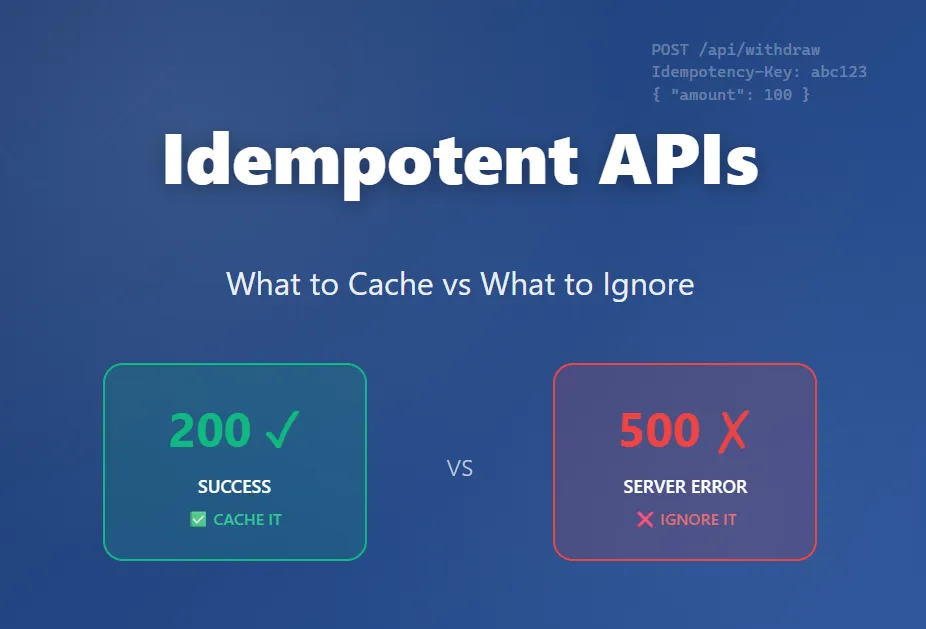 POST /api/withdraw
Idempotency-Key: abc123
{ "amount": 100 }

Idempotent APIs

What to Cache vs What to Ignore

200 ✓
SUCCESS
✅ CACHE IT

VS

500 ✗
SERVER ERROR
❌ IGNORE IT